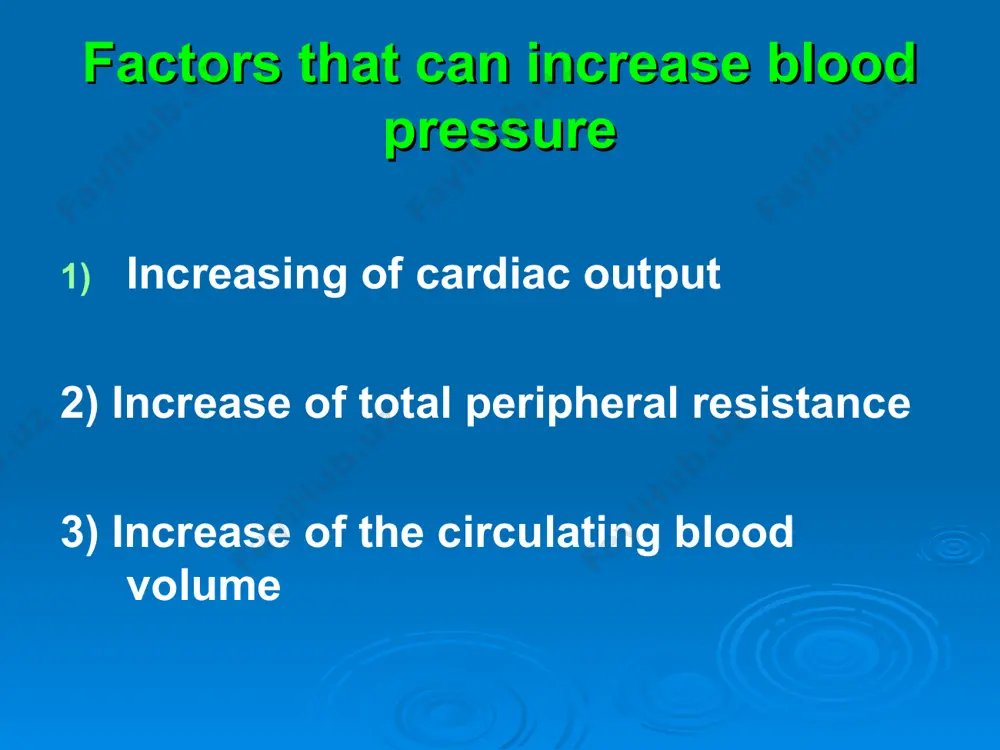 Factors that can increase blood pressure

1) Increasing of cardiac output

2) Increase of total peripheral resistance

3) Increase of the circulating blood volume